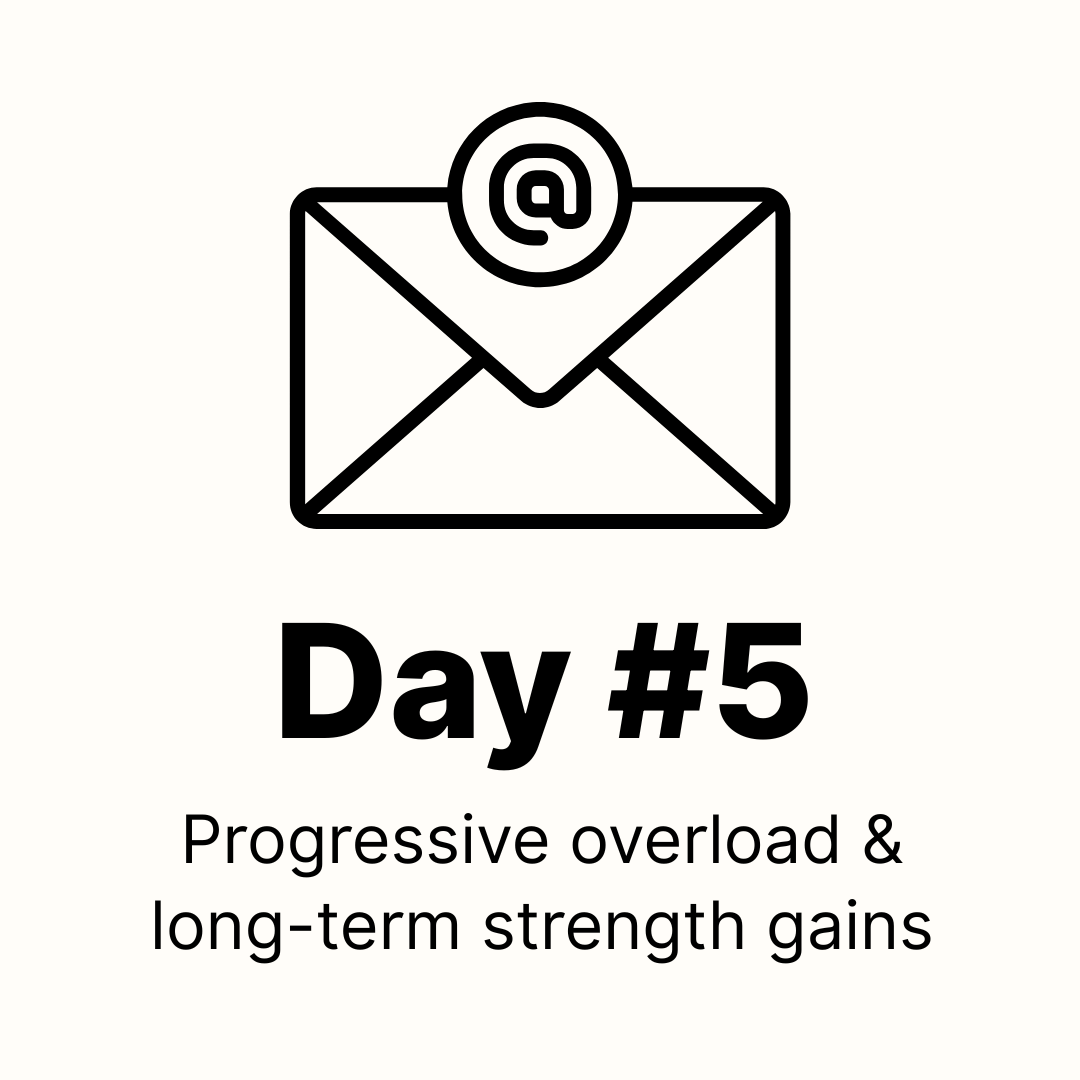 @

Day #5

Progressive overload & long-term strength gains